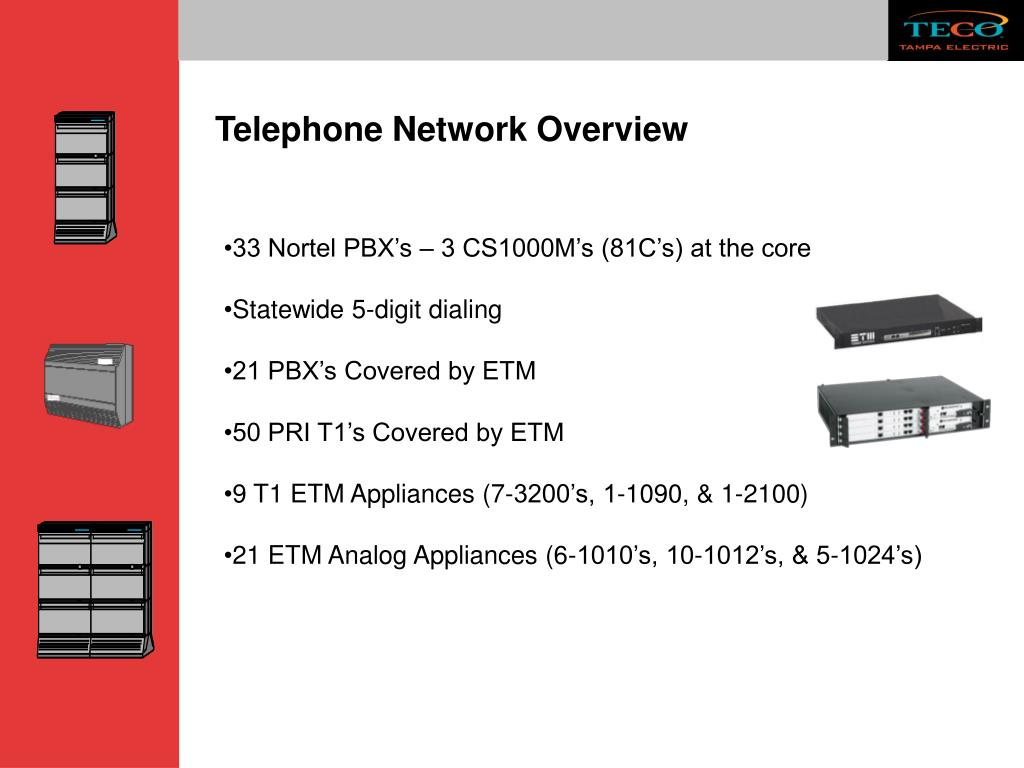 TECO
TAMPA ELECTRIC

Telephone Network Overview

•33 Nortel PBX’s – 3 CS1000M’s (81C’s) at the core

•Statewide 5-digit dialing

•21 PBX’s Covered by ETM

•50 PRI T1’s Covered by ETM

•9 T1 ETM Appliances (7-3200’s, 1-1090, & 1-2100)

•21 ETM Analog Appliances (6-1010’s, 10-1012’s, & 5-1024’s)

ETM